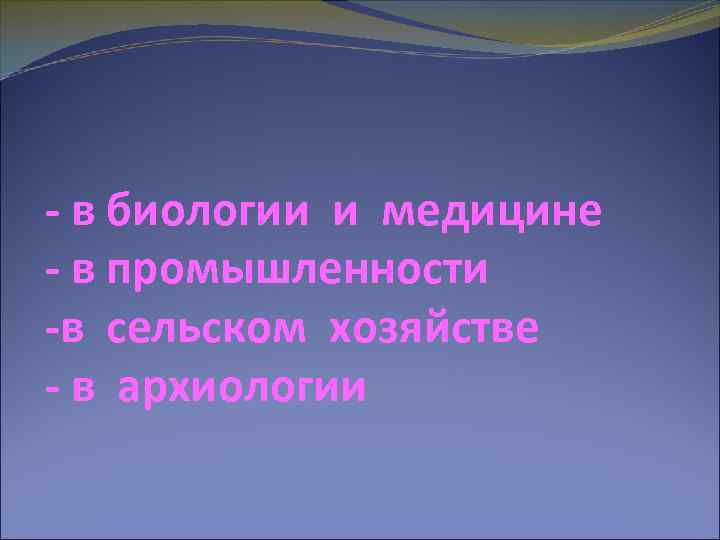 - в биологии и медицине
- в промышленности
-в сельском хозяйстве
- в архиологии